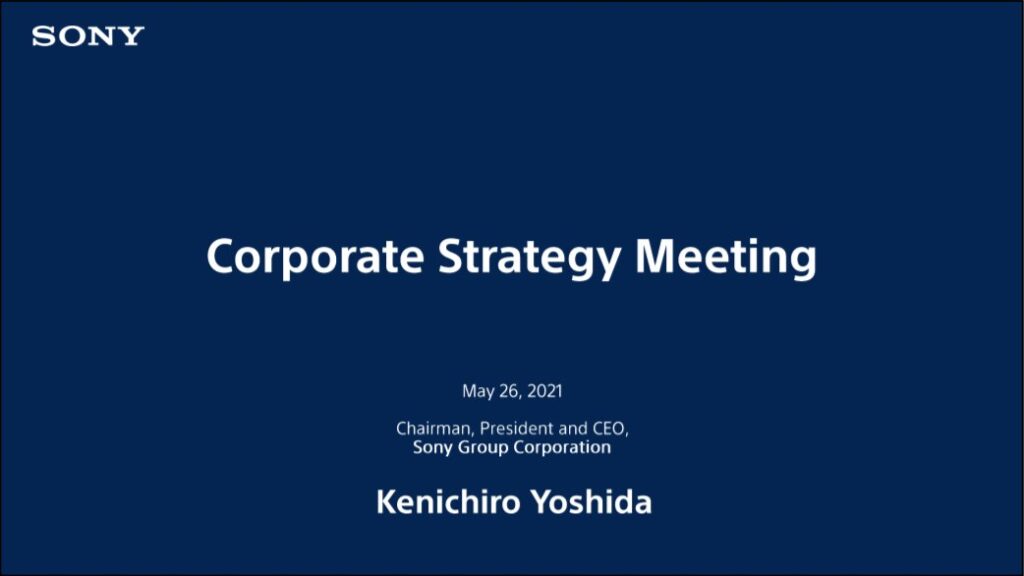 SONY

Corporate Strategy Meeting

May 26, 2021

Chairman, President and CEO,
Sony Group Corporation

Kenichiro Yoshida